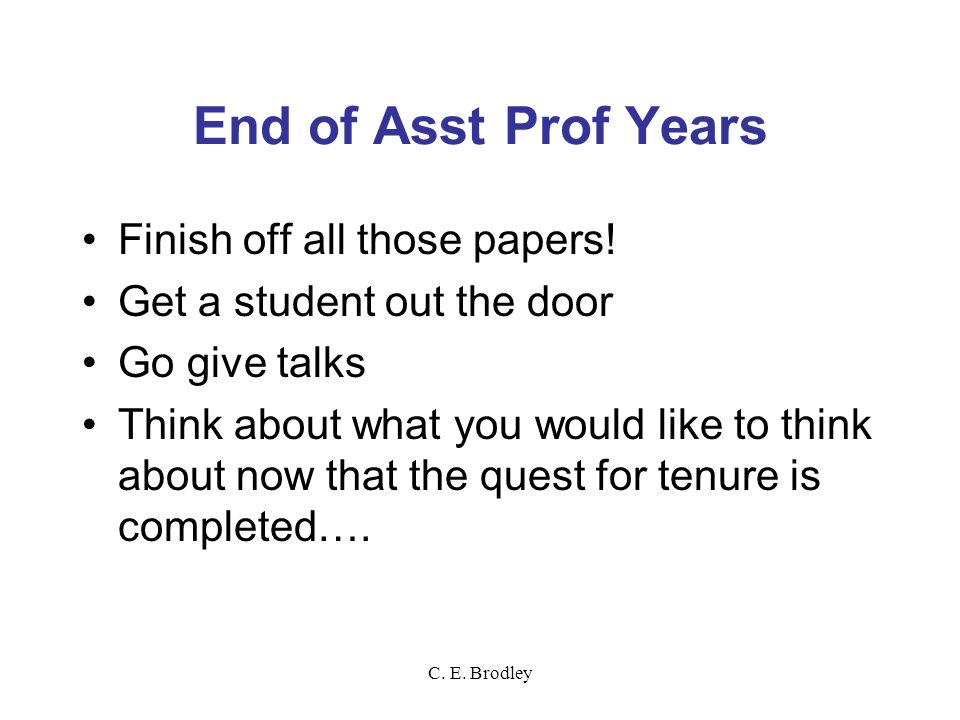 End of Asst Prof Years

• Finish off all those papers!
• Get a student out the door
• Go give talks
• Think about what you would like to think about now that the quest for tenure is completed….

C. E. Brodley